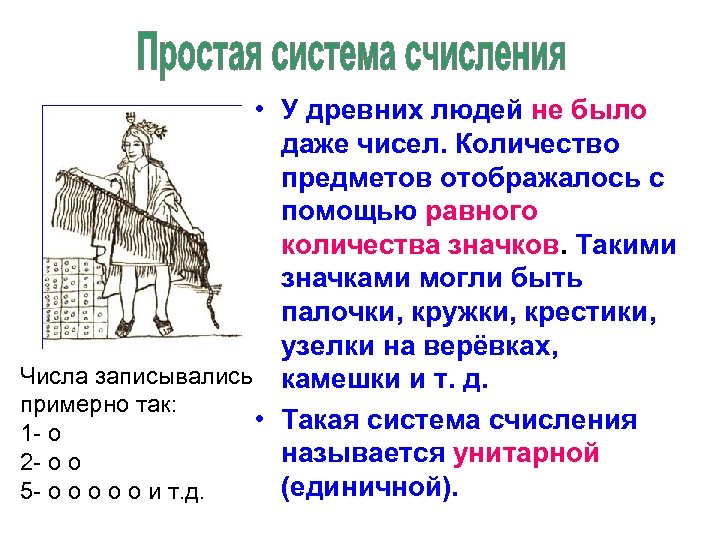 Простая система счисления

• У древних людей не было даже чисел. Количество предметов отображалось с помощью равного количества значков. Такими значками могли быть палочки, кружки, крестики, узелки на верёвках, камешки и т. д.

• Такая система счисления называется унитарной (единичной).

Числа записывались примерно так:
1- о
2- о о
5- о о о о о и т.д.